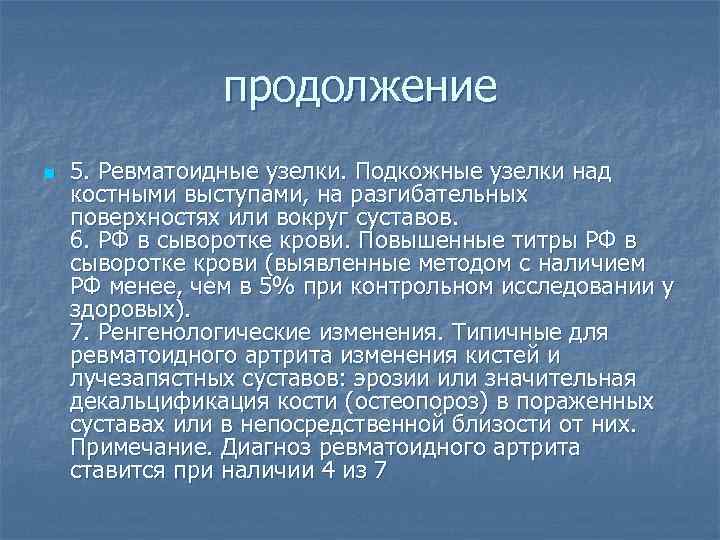 продолжение

5. Ревматоидные узелки. Подкожные узелки над костными выступами, на разгибательных поверхностях или вокруг суставов.
6. РФ в сыворотке крови. Повышенные титры РФ в сыворотке крови (выявленные методом с наличием РФ менее, чем в 5% при контрольном исследовании у здоровых).
7. Ренгенологические изменения. Типичные для ревматоидного артрита изменения кистей и лучезапястных суставов: эрозии или значительная декальцификация кости (остеопороз) в пораженных суставах или в непосредственной близости от них.
Примечание. Диагноз ревматоидного артрита ставится при наличии 4 из 7